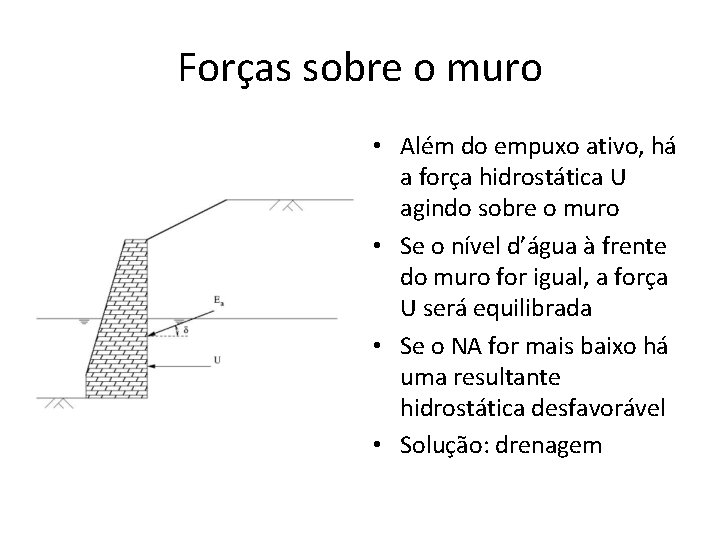 Forças sobre o muro

$E_a$

$\delta$

U

• Além do empuxo ativo, há a força hidrostática U agindo sobre o muro
• Se o nível d'água à frente do muro for igual, a força U será equilibrada
• Se o NA for mais baixo há uma resultante hidrostática desfavorável
• Solução: drenagem